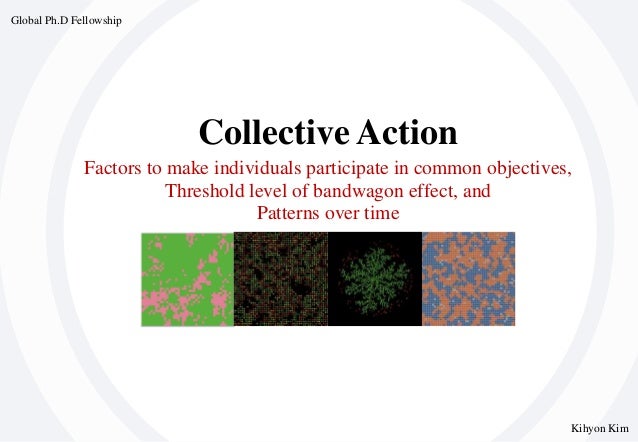 Global Ph.D Fellowship

Collective Action

Factors to make individuals participate in common objectives, Threshold level of bandwagon effect, and Patterns over time

Kihyon Kim